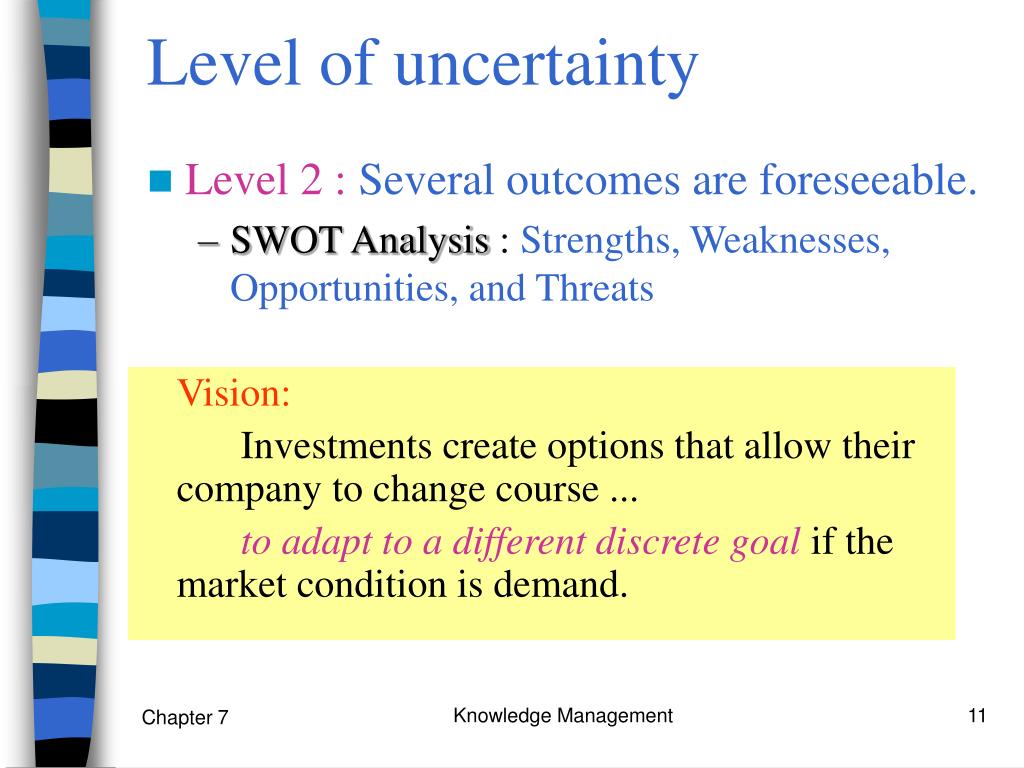 Level of uncertainty

Level 2 : Several outcomes are foreseeable.

– SWOT Analysis : Strengths, Weaknesses, Opportunities, and Threats

Vision:

Investments create options that allow their company to change course ...

to adapt to a different discrete goal if the market condition is demand.

Chapter 7

Knowledge Management

11